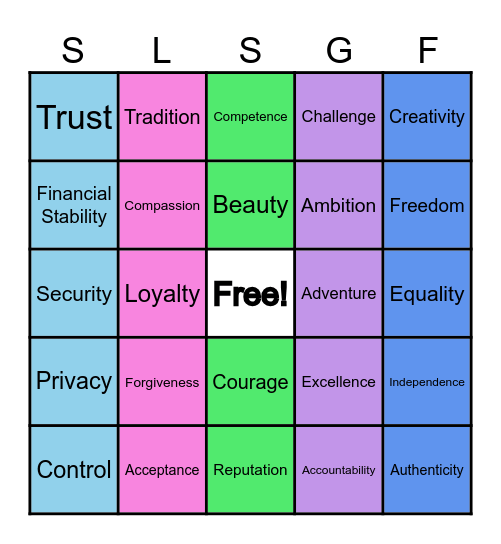 | S | L | S | G | F |
|---|---|---|---|---|
| Trust | Tradition | Competence | Challenge | Creativity |
| Financial Stability | Compassion | Beauty | Ambition | Freedom |
| Security | Loyalty | Free! | Adventure | Equality |
| Privacy | Forgiveness | Courage | Excellence | Independence |
| Control | Acceptance | Reputation | Accountability | Authenticity |